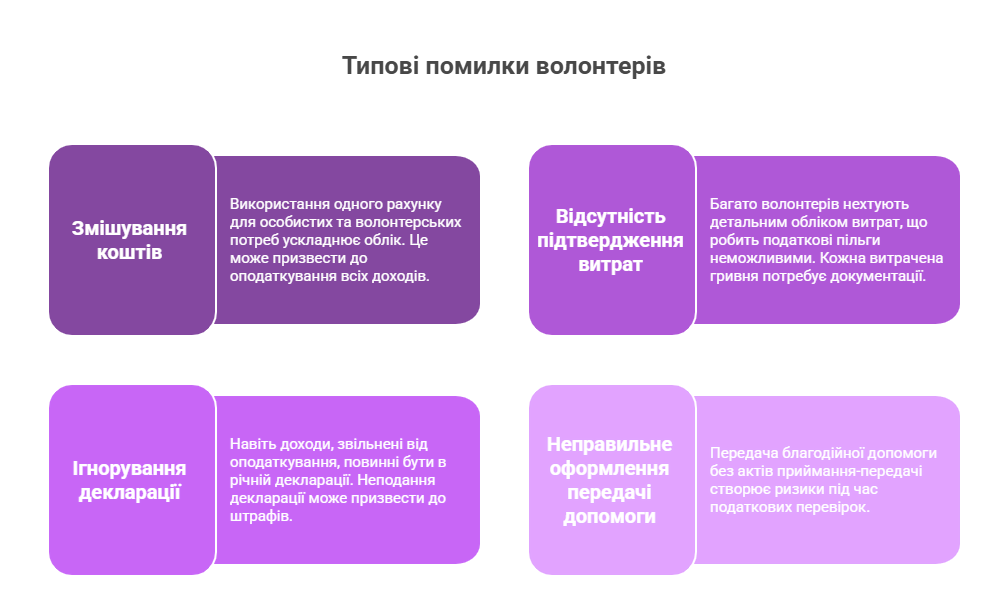 Типові помилки волонтерів

Змішування коштів

Використання одного рахунку для особистих та волонтерських потреб ускладнює облік. Це може призвести до оподаткування всіх доходів.

Відсутність підтвердження витрат

Багато волонтерів нехтують детальним обліком витрат, що робить податкові пільги неможливими. Кожна витрачена гривня потребує документації.

Ігнорування декларації

Навіть доходи, звільнені від оподаткування, повинні бути в річній декларації. Неподання декларації може призвести до штрафів.

Неправильне оформлення передачі допомоги

Передача благодійної допомоги без актів приймання-передачі створює ризики під час податкових перевірок.